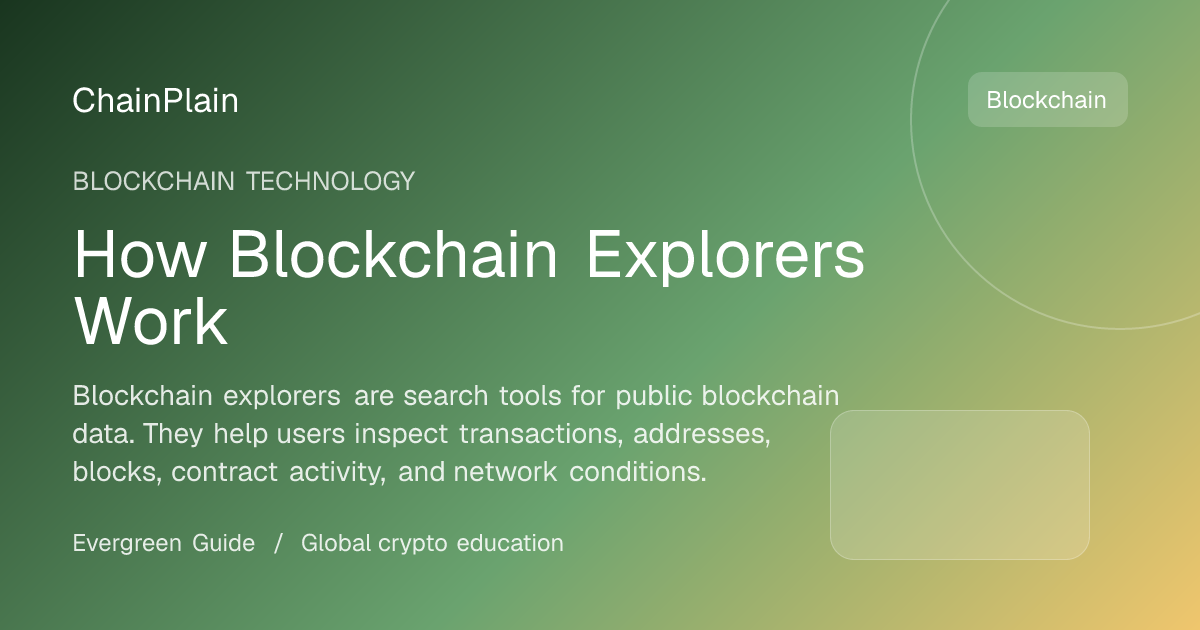 ChainPlain

Blockchain

BLOCKCHAIN TECHNOLOGY

How Blockchain Explorers Work

Blockchain explorers are search tools for public blockchain data. They help users inspect transactions, addresses, blocks, contract activity, and network conditions.

Evergreen Guide / Global crypto education